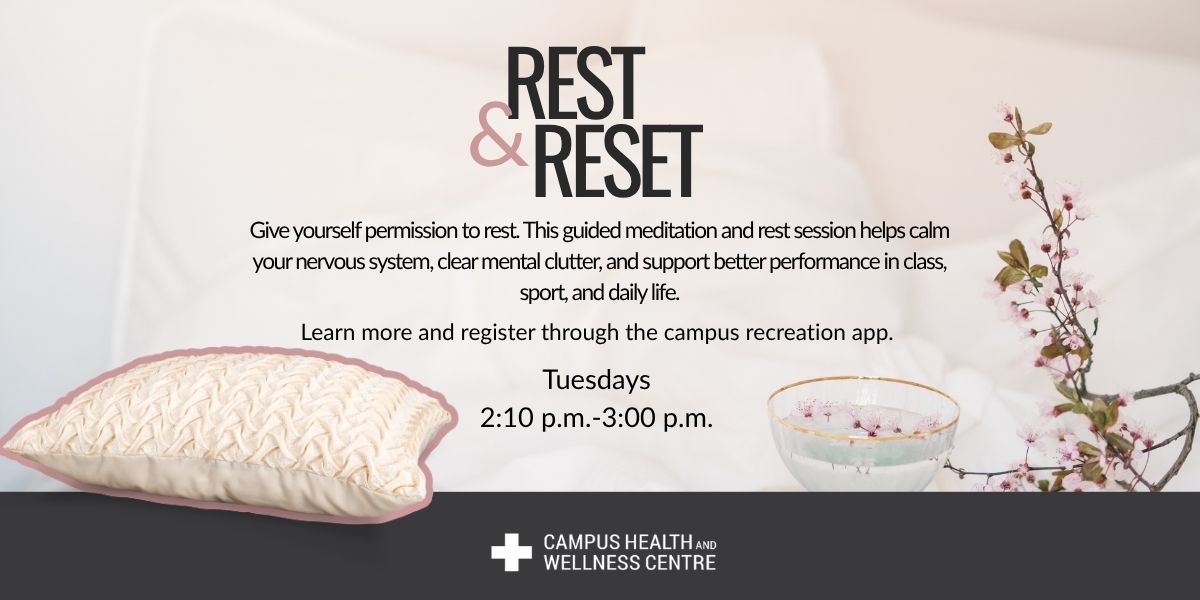 REST
&
RESET

Give yourself permission to rest. This guided meditation and rest session helps calm your nervous system, clear mental clutter, and support better performance in class, sport, and daily life.

Learn more and register through the campus recreation app.

Tuesdays
2:10 p.m.-3:00 p.m.

CAMPUS HEALTH AND
WELLNESS CENTRE